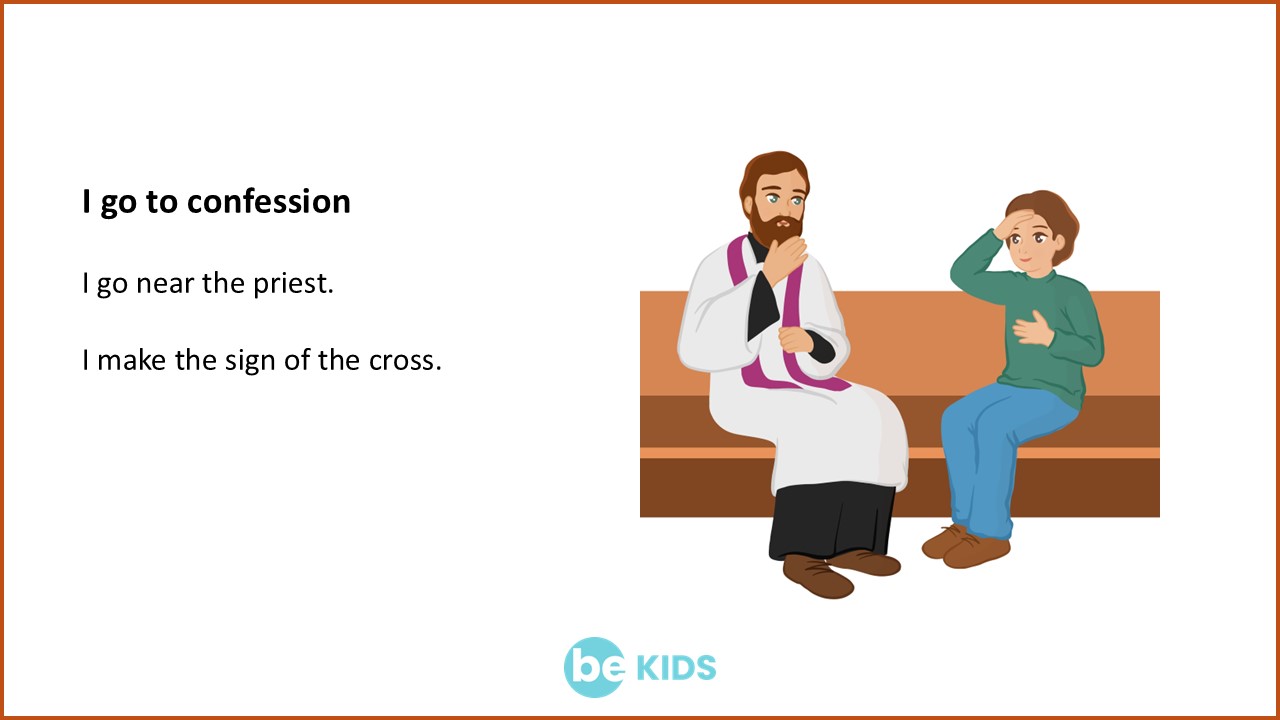 I go to confession

I go near the priest.

I make the sign of the cross.

be KIDS